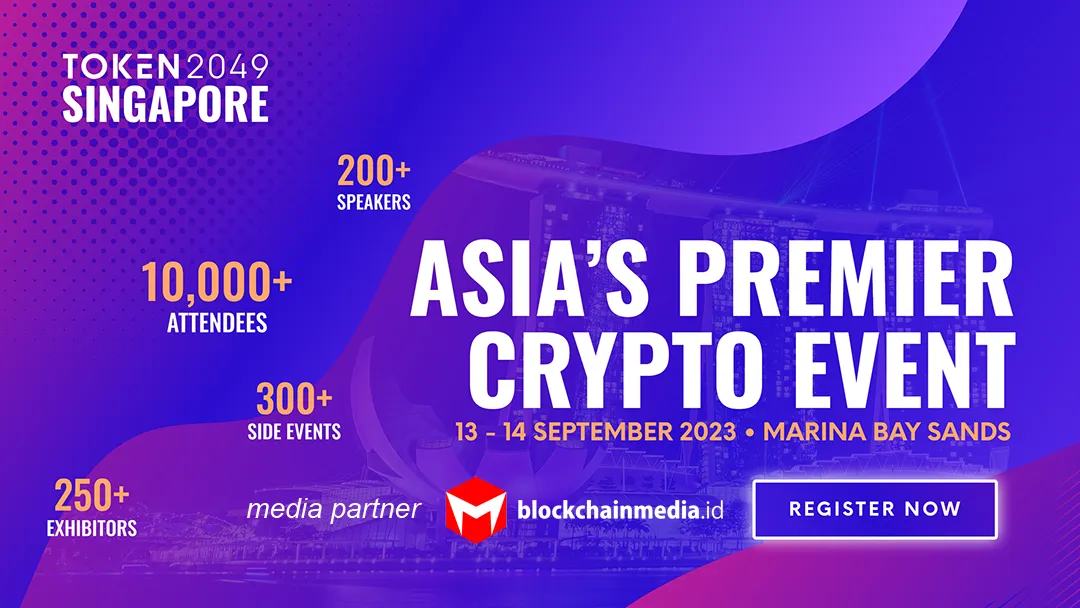 TOKEN2049
SINGAPORE

200+
SPEAKERS

10,000+
ATTENDEES

300+
SIDE EVENTS

250+
EXHIBITORS

ASIA'S PREMIER CRYPTO EVENT

13 - 14 SEPTEMBER 2023 • MARINA BAY SANDS

media partner

blockchainmedia.id

REGISTER NOW